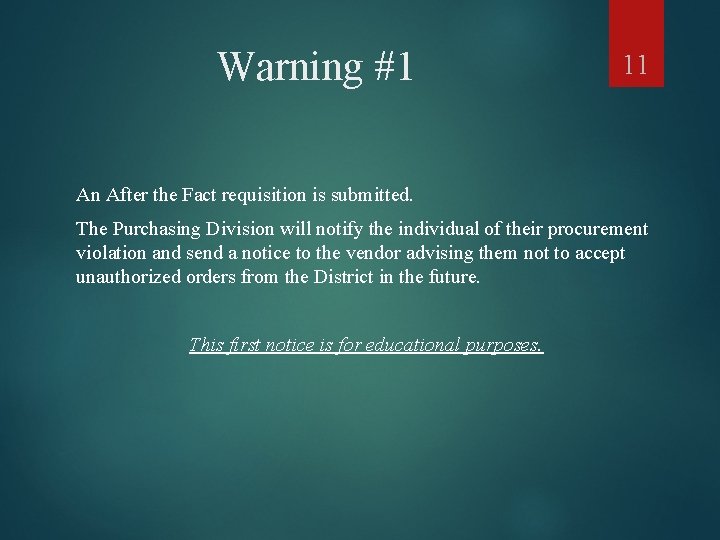 Warning #1

11

An After the Fact requisition is submitted.

The Purchasing Division will notify the individual of their procurement violation and send a notice to the vendor advising them not to accept unauthorized orders from the District in the future.

This first notice is for educational purposes.